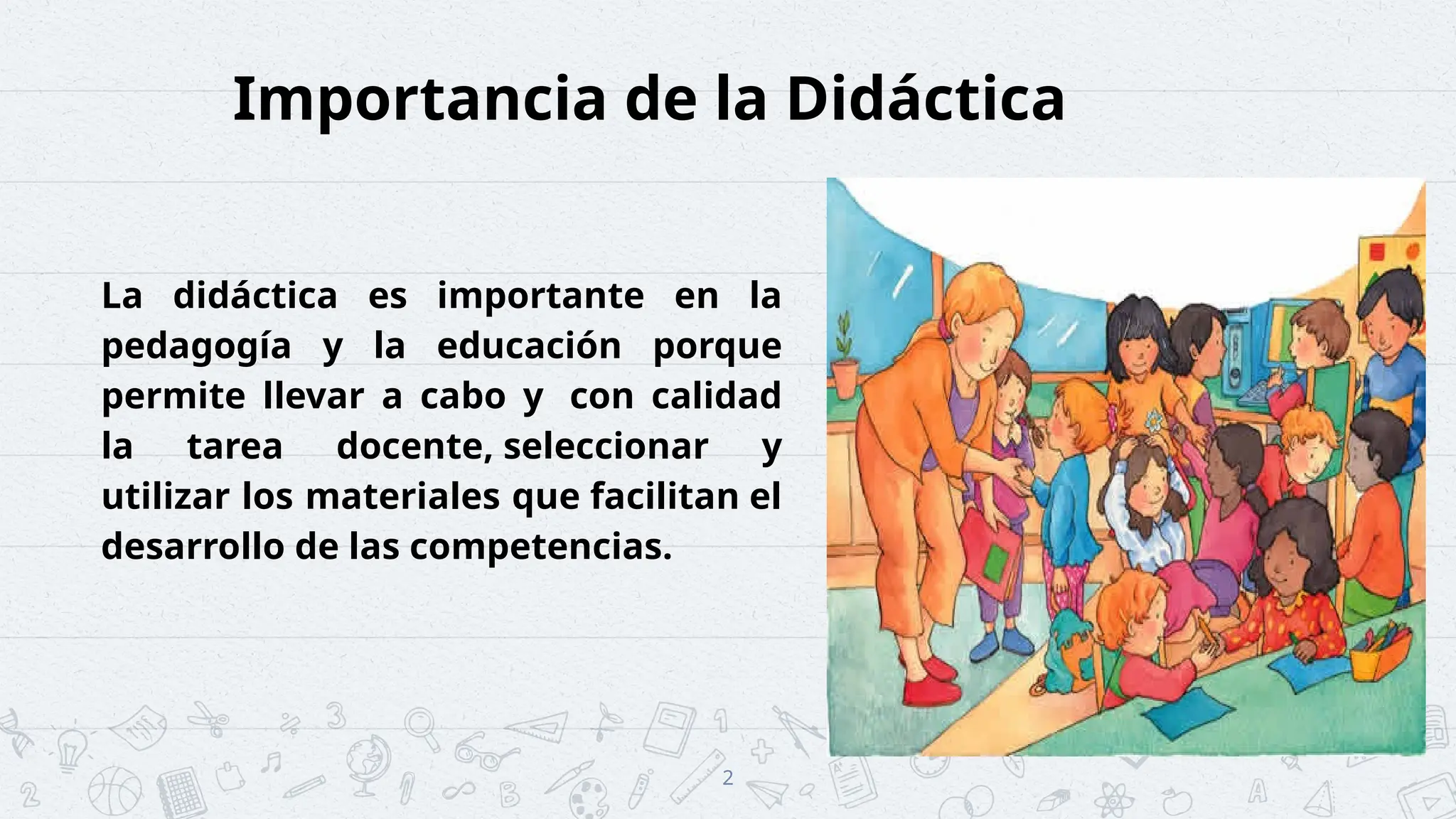 Importancia de la Didáctica

La didáctica es importante en la pedagogía y la educación porque permite llevar a cabo y con calidad la tarea docente, seleccionar y utilizar los materiales que facilitan el desarrollo de las competencias.

2